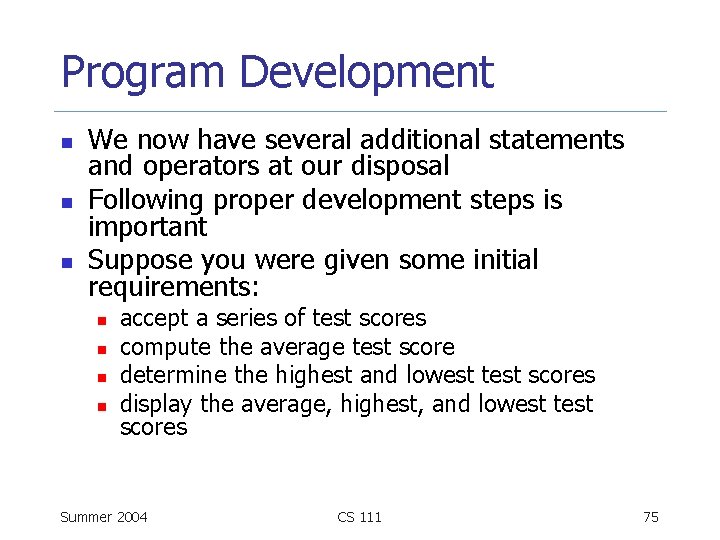 Program Development

- We now have several additional statements and operators at our disposal
- Following proper development steps is important
- Suppose you were given some initial requirements:
  - accept a series of test scores
  - compute the average test score
  - determine the highest and lowest test scores
  - display the average, highest, and lowest test scores

Summer 2004 CS 111 75